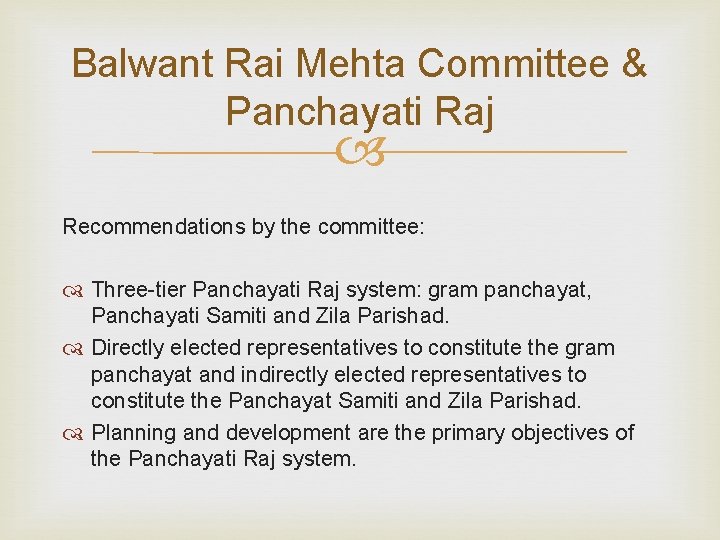 Balwant Rai Mehta Committee & Panchayati Raj

Recommendations by the committee:

Three-tier Panchayati Raj system: gram panchayat, Panchayati Samiti and Zila Parishad.

Directly elected representatives to constitute the gram panchayat and indirectly elected representatives to constitute the Panchayat Samiti and Zila Parishad.

Planning and development are the primary objectives of the Panchayati Raj system.